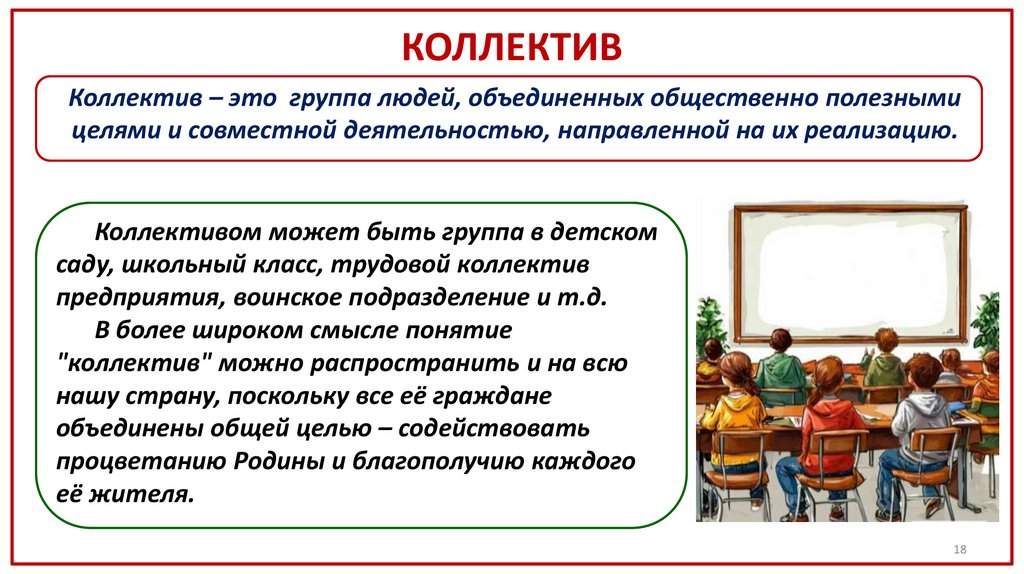 КОЛЛЕКТИВ

Коллектив – это группа людей, объединенных общественно полезными целями и совместной деятельностью, направленной на их реализацию.

Коллективом может быть группа в детском саду, школьный класс, трудовой коллектив предприятия, воинское подразделение и т.д.

В более широком смысле понятие "коллектив" можно распространить и на всю нашу страну, поскольку все её граждане объединены общей целью – содействовать процветанию Родины и благополучию каждого её жителя.

18